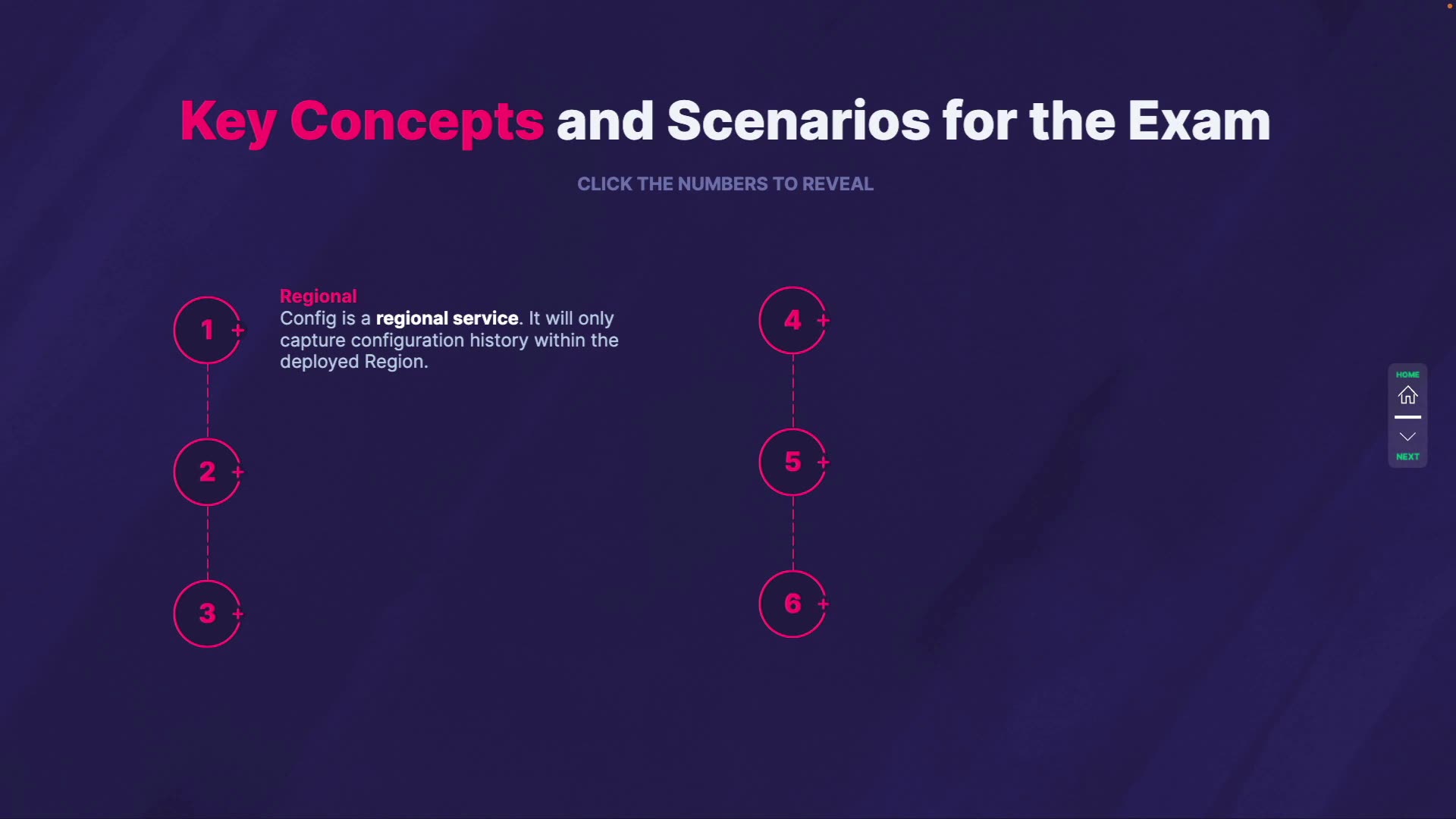 Key Concepts and Scenarios for the Exam

CLICK THE NUMBERS TO REVEAL

1 +

Regional
Config is a regional service. It will only capture configuration history within the deployed Region.

2 +

3 +

4 +

5 +

6 +

HOME

NEXT